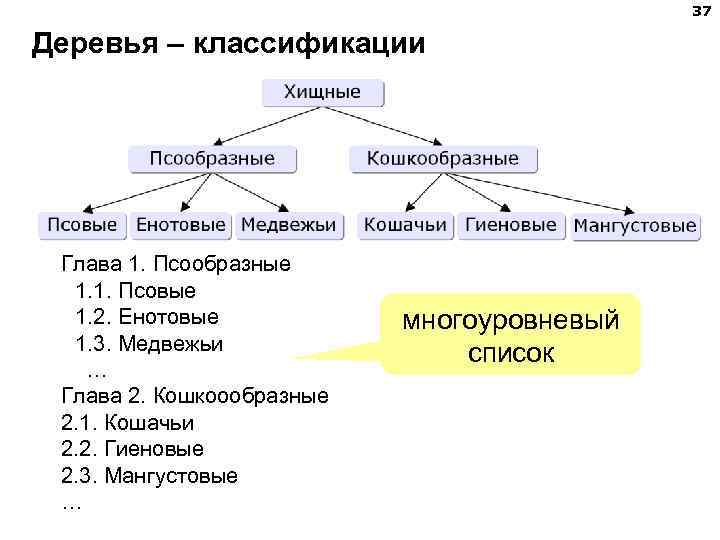 37

Деревья – классификации

Хищные

Псообразные

Кошкообразные

Псовые

Енотовые

Медвежьи

Кошачьи

Гиеновые

Мангустовые

Глава 1. Псообразные
1.1. Псовые
1.2. Енотовые
1.3. Медвежьи
…
Глава 2. Кошкоообразные
2.1. Кошачьи
2.2. Гиеновые
2.3. Мангустовые
…

многоуровневый список